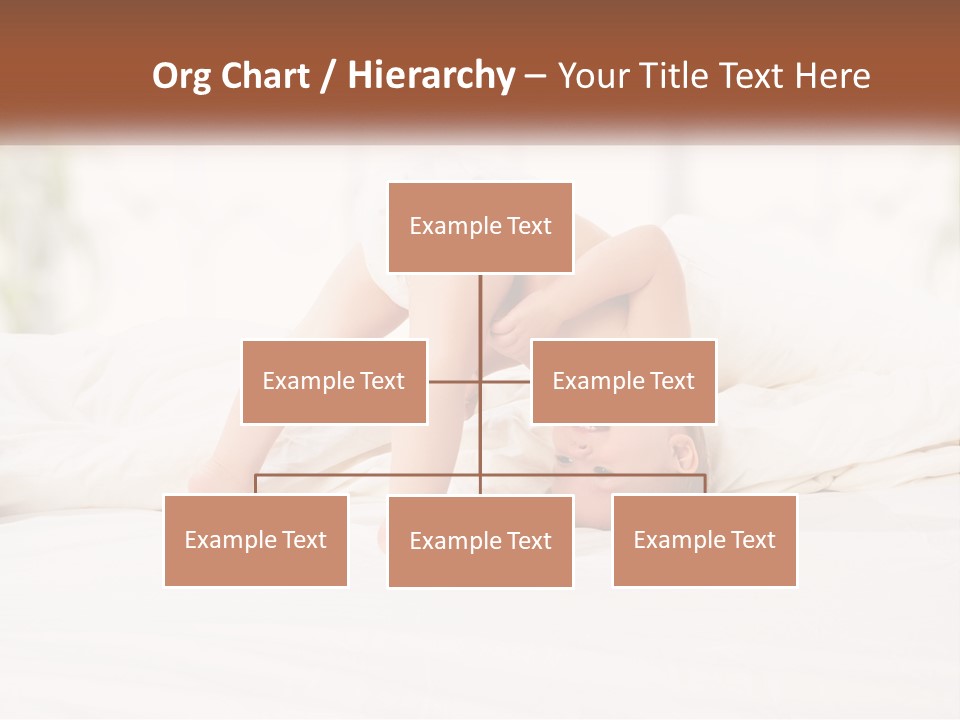 Org Chart / Hierarchy – Your Title Text Here

Example Text

Example Text

Example Text

Example Text

Example Text

Example Text